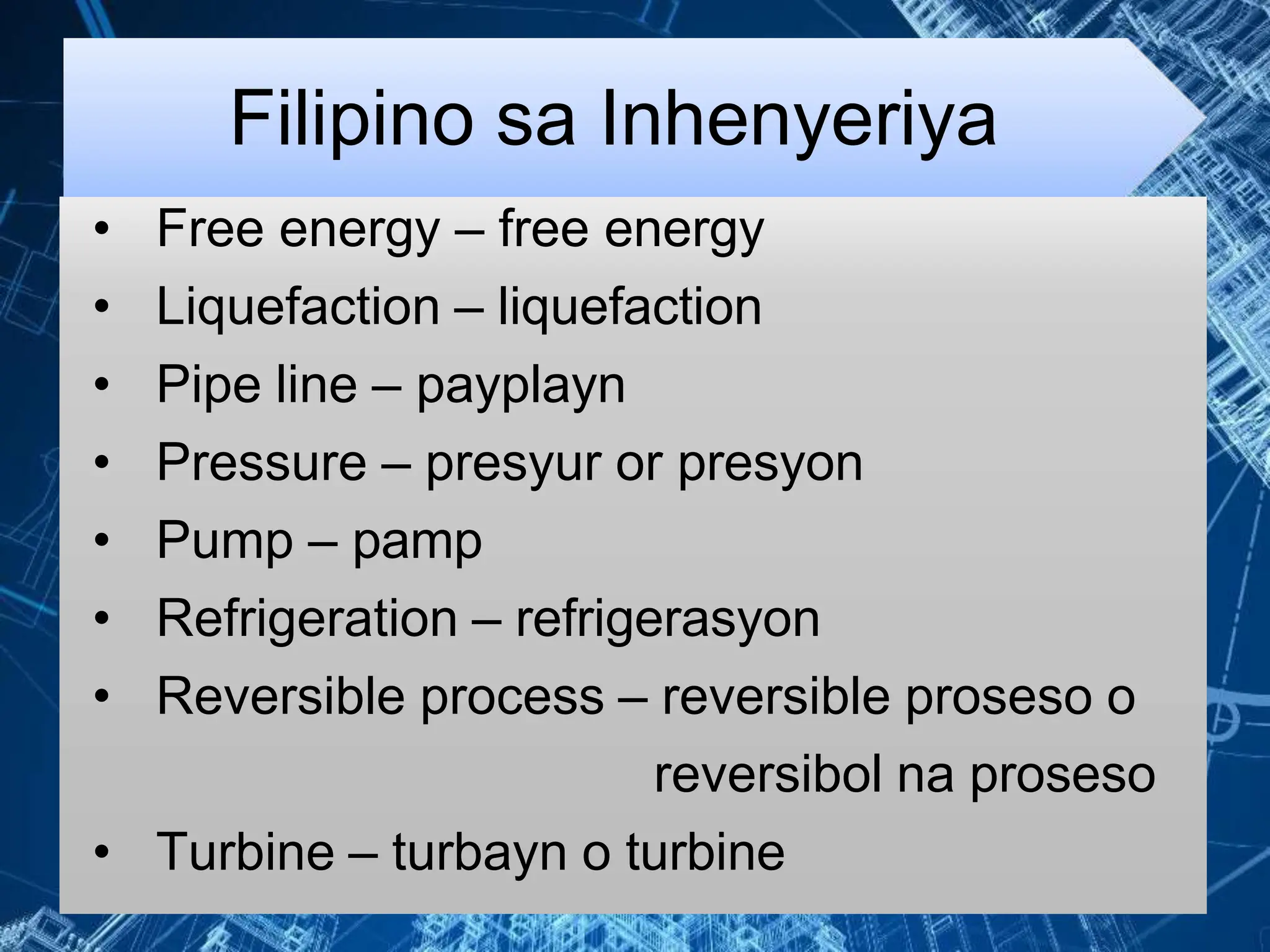 Filipino sa Inhenyeriya

• Free energy – free energy
• Liquefaction – liquefaction
• Pipe line – payplayn
• Pressure – presyur or presyon
• Pump – pamp
• Refrigeration – refrigerasyon
• Reversible process – reversible proseso o reversibol na proseso
• Turbine – turbayn o turbine